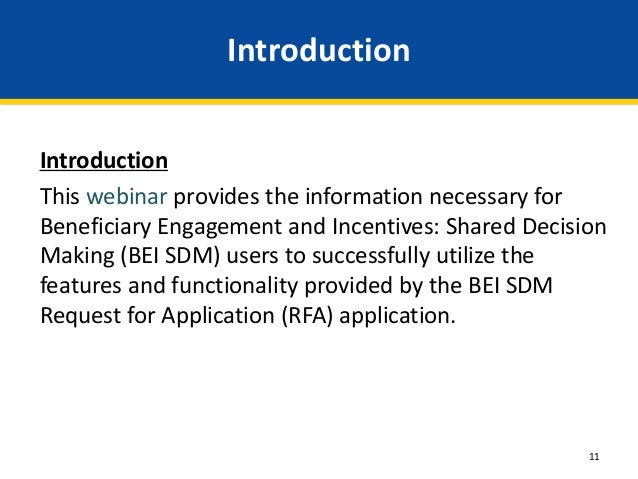 Introduction

Introduction

This webinar provides the information necessary for Beneficiary Engagement and Incentives: Shared Decision Making (BEI SDM) users to successfully utilize the features and functionality provided by the BEI SDM Request for Application (RFA) application.

11